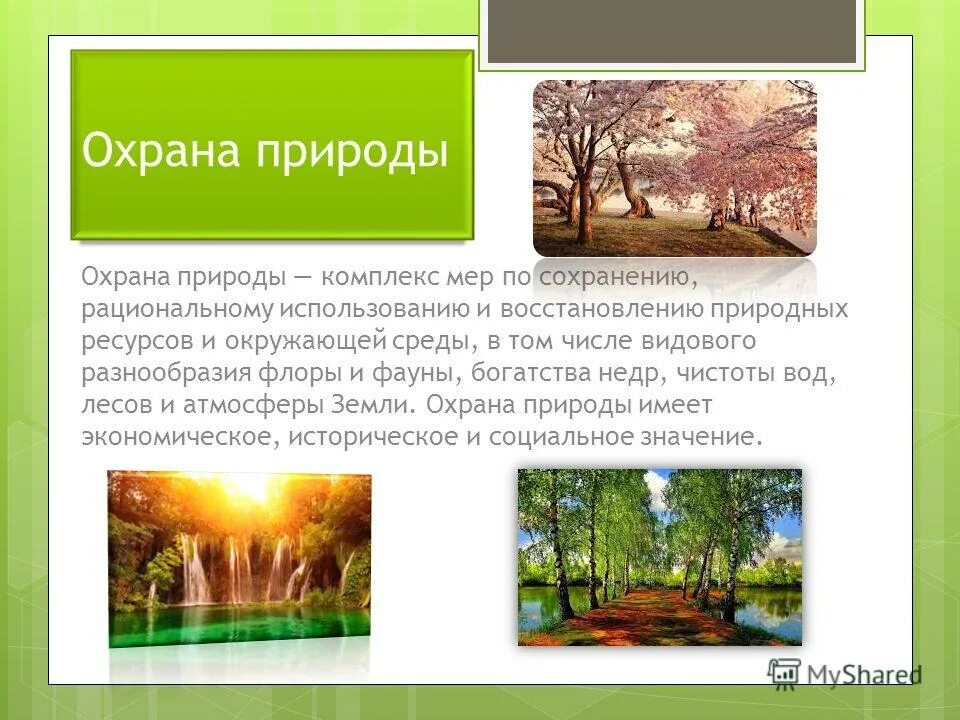 Охрана природы

Охрана природы — комплекс мер по сохранению, рациональному использованию и восстановлению природных ресурсов и окружающей среды, в том числе видового разнообразия флоры и фауны, богатства недр, чистоты вод, лесов и атмосферы Земли. Охрана природы имеет экономическое, историческое и социальное значение.

MyShared